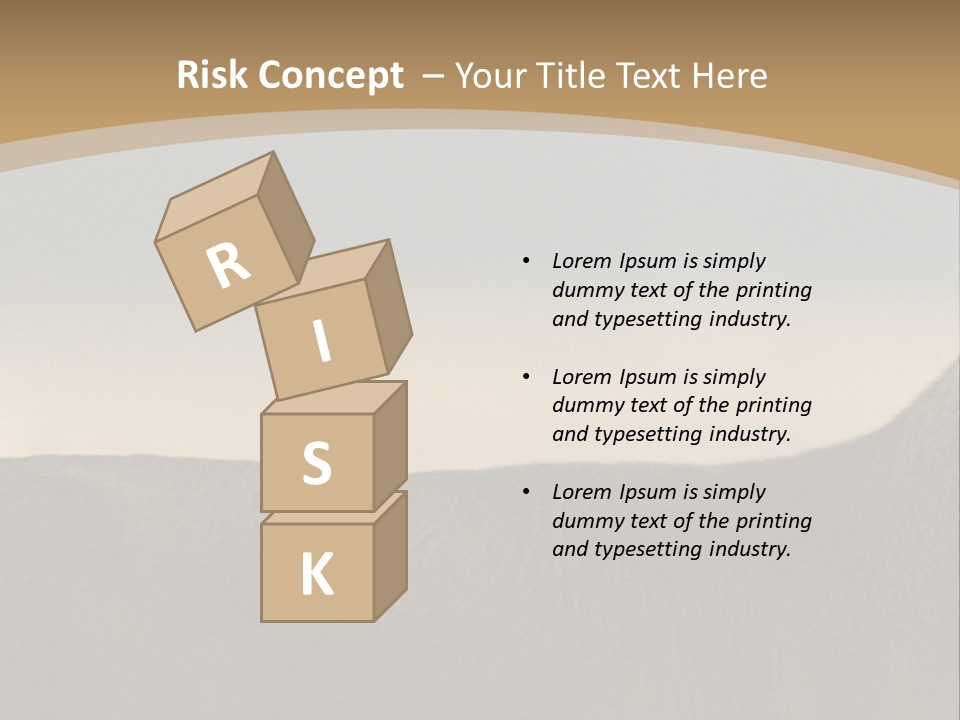 Risk Concept – Your Title Text Here

R
I
S
K

• Lorem Ipsum is simply dummy text of the printing and typesetting industry.

• Lorem Ipsum is simply dummy text of the printing and typesetting industry.

• Lorem Ipsum is simply dummy text of the printing and typesetting industry.